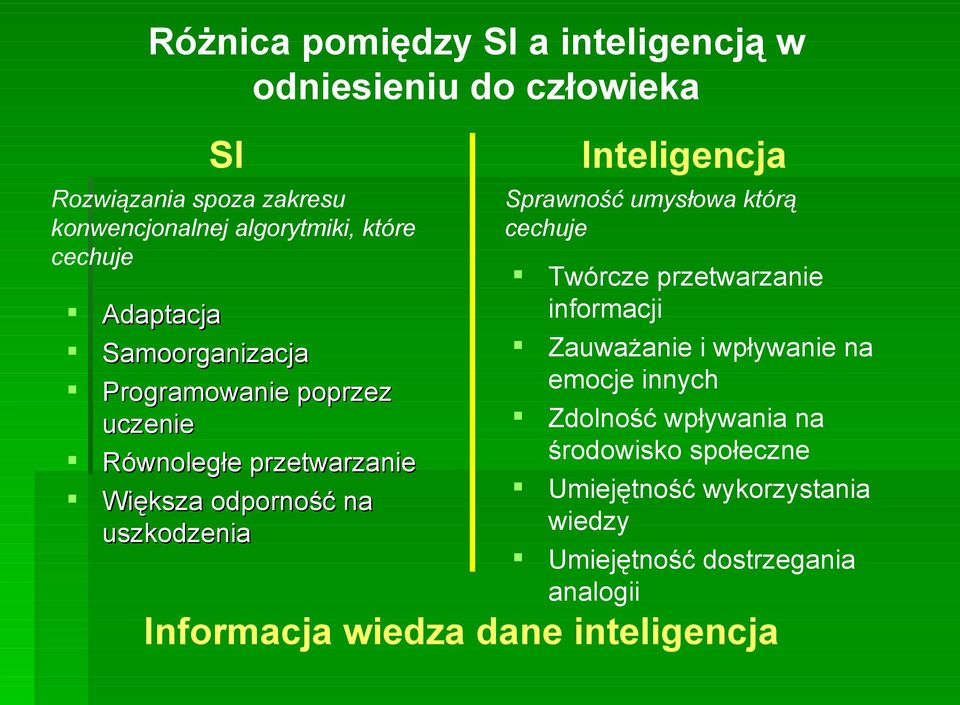 Różnica pomiędzy SI a inteligencją w odniesieniu do człowieka

SI

Rozwiązania spoza zakresu konwencjonalnej algorytmiki, które cechuje

- Adaptacja
- Samoorganizacja
- Programowanie poprzez uczenie
- Równoległe przetwarzanie
- Większa odporność na uszkodzenia

Inteligencja

Sprawność umysłowa którą cechuje

- Twórcze przetwarzanie informacji
- Zauważanie i wpływanie na emocje innych
- Zdolność wpływania na środowisko społeczne
- Umiejętność wykorzystania wiedzy
- Umiejętność dostrzegania analogii

Informacja wiedza dane inteligencja